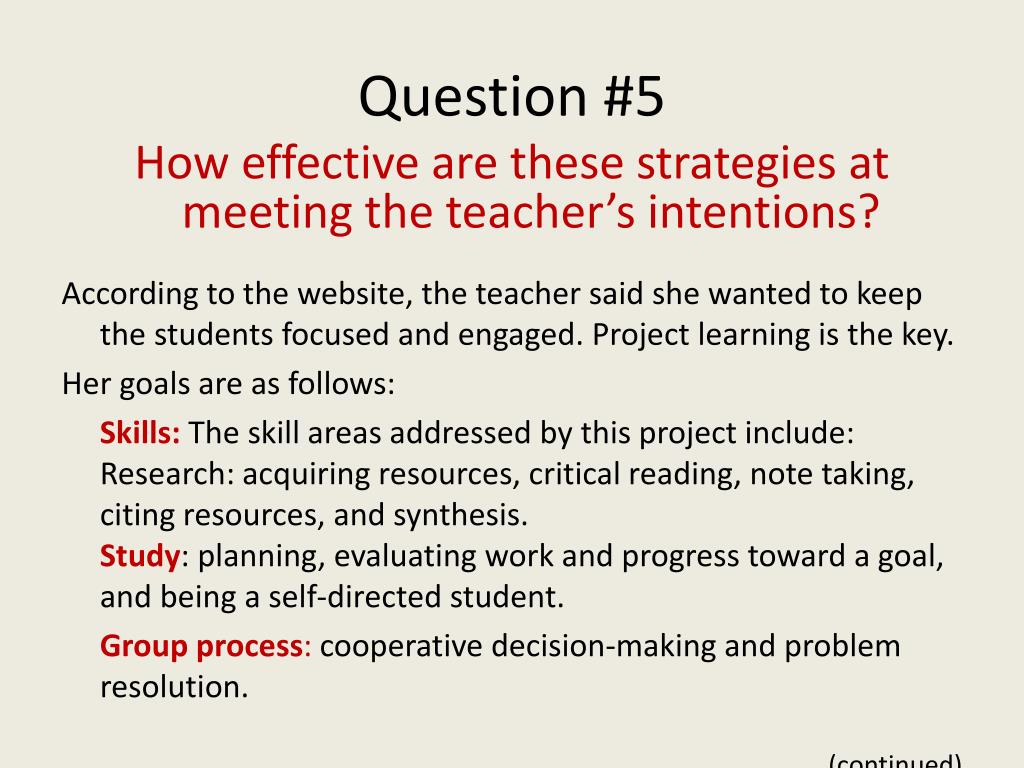 Question #5

How effective are these strategies at meeting the teacher's intentions?

According to the website, the teacher said she wanted to keep the students focused and engaged. Project learning is the key.

Her goals are as follows:

Skills: The skill areas addressed by this project include: Research: acquiring resources, critical reading, note taking, citing resources, and synthesis.
Study: planning, evaluating work and progress toward a goal, and being a self-directed student.

Group process: cooperative decision-making and problem resolution.

(continued)